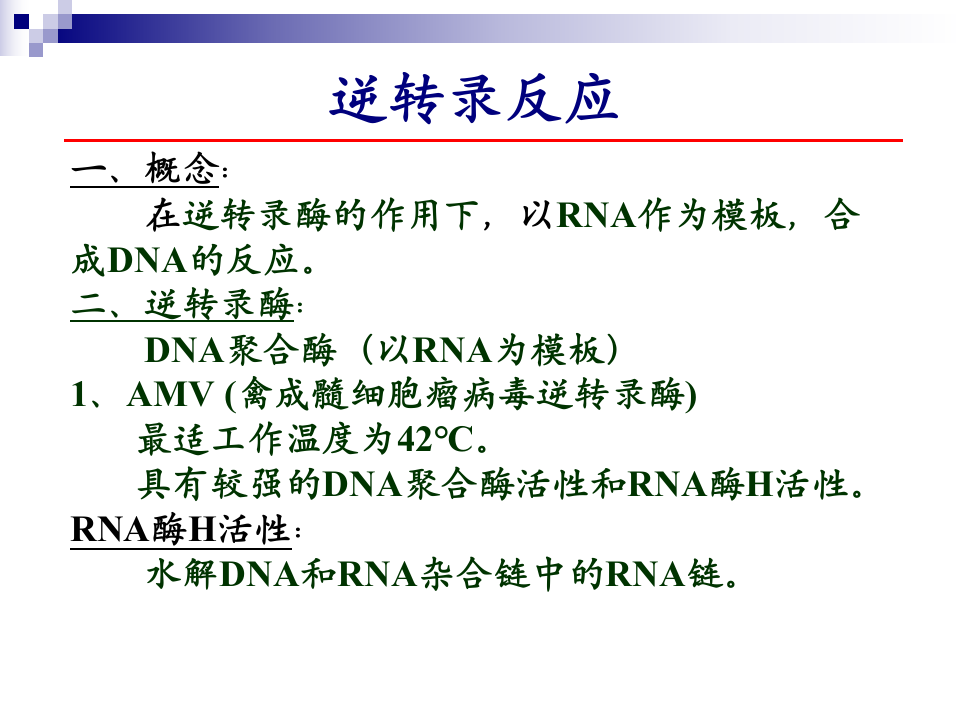 逆转录反应

一、概念：

在逆转录酶的作用下，以RNA作为模板，合成DNA的反应。

二、逆转录酶：

DNA聚合酶（以RNA为模板）

1、AMV (禽成髓细胞瘤病毒逆转录酶)

最适工作温度为42°C。

具有较强的DNA聚合酶活性和RNA酶H活性。

RNA酶H活性：

水解DNA和RNA杂合链中的RNA链。